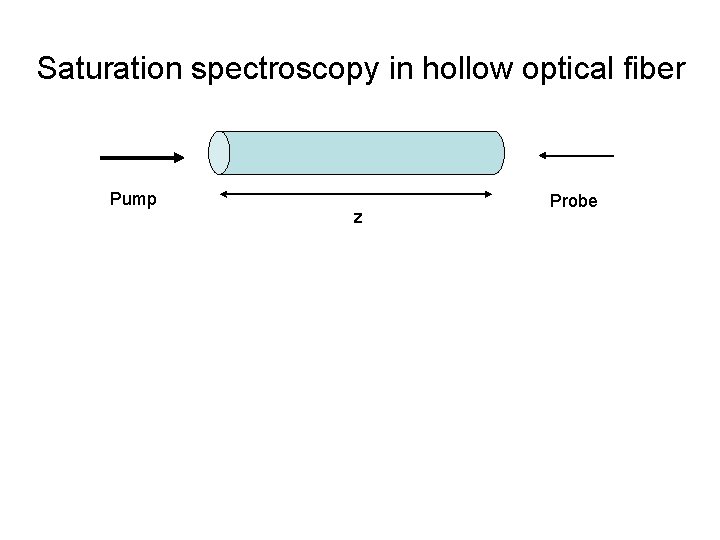 Saturation spectroscopy in hollow optical fiber

Pump

z

Probe